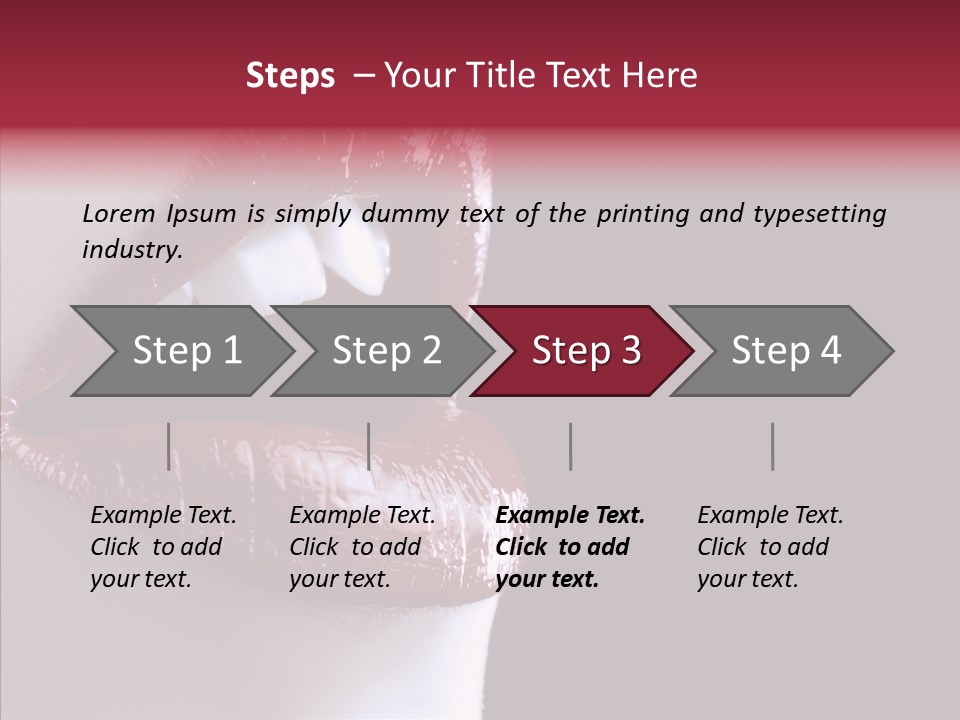 Steps – Your Title Text Here

Lorem Ipsum is simply dummy text of the printing and typesetting industry.

Step 1

Step 2

Step 3

Step 4

Example Text. Click to add your text.

Example Text. Click to add your text.

Example Text. Click to add your text.

Example Text. Click to add your text.